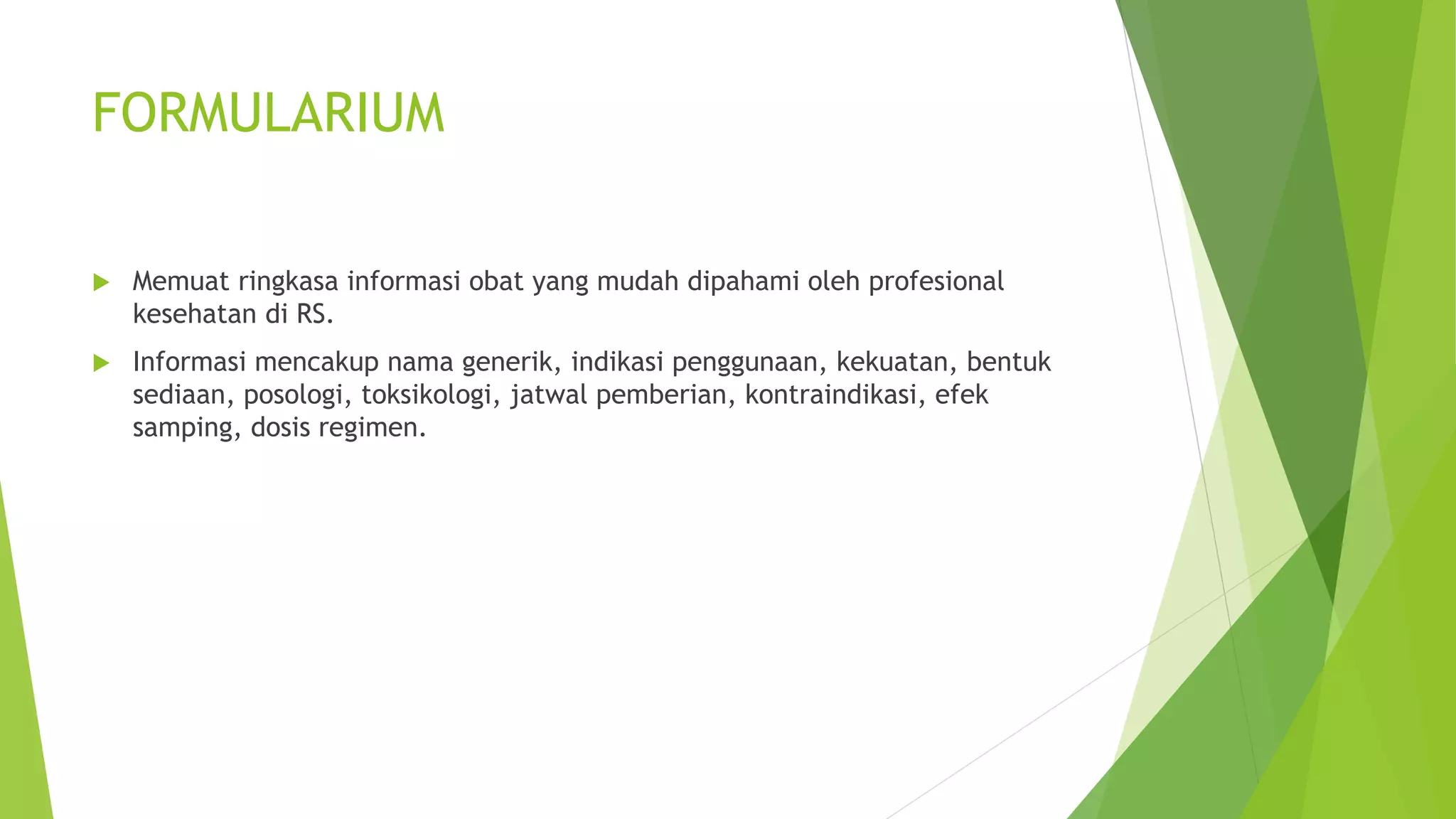 FORMULARIUM

Memuat ringkasa informasi obat yang mudah dipahami oleh profesional kesehatan di RS.

Informasi mencakup nama generik, indikasi penggunaan, kekuatan, bentuk sediaan, posologi, toksikologi, jatwal pemberian, kontraindikasi, efek samping, dosis regimen.